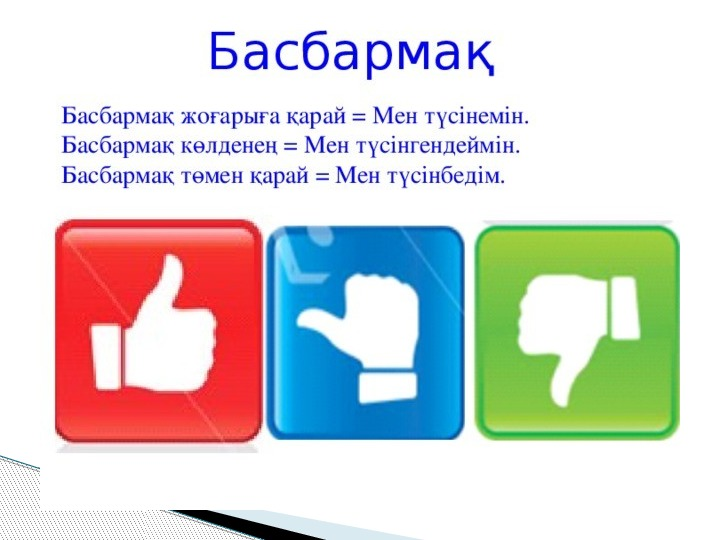 Басбармақ

Басбармақ жоғарыға қарай = Мен түсінемін.
Басбармақ көлденең = Мен түсінгендеймін.
Басбармақ төмен қарай = Мен түсінбедім.